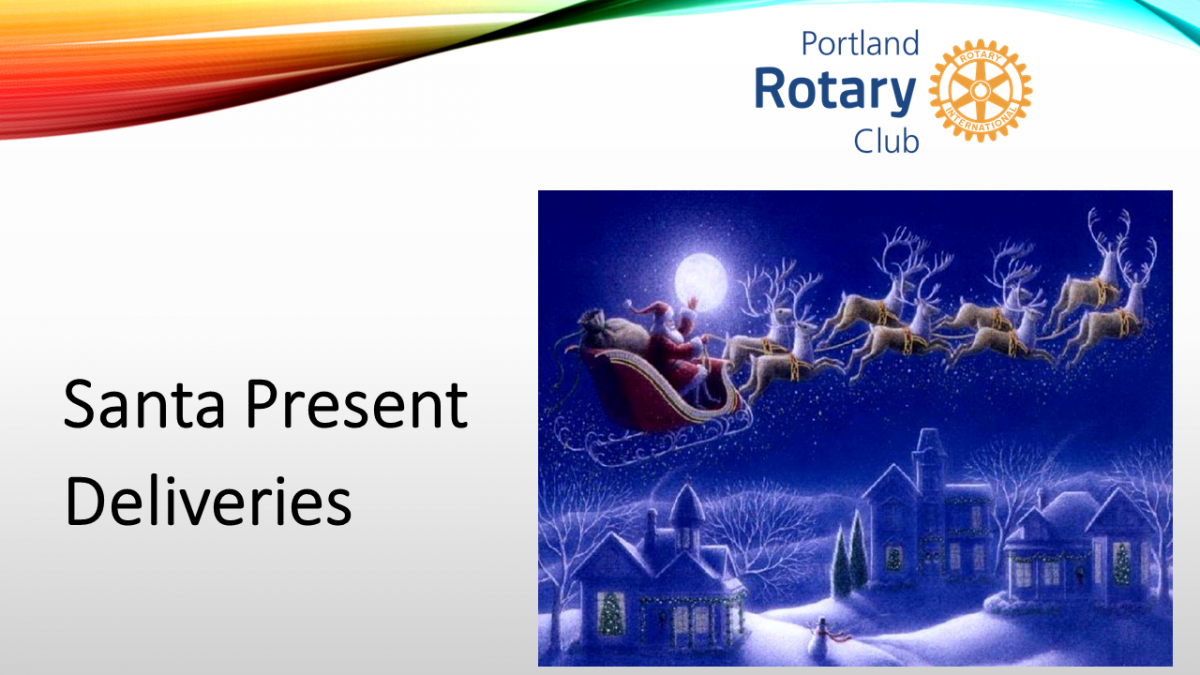 Portland
Rotary
Club

ROTARY INTERNATIONAL

Santa Present Deliveries